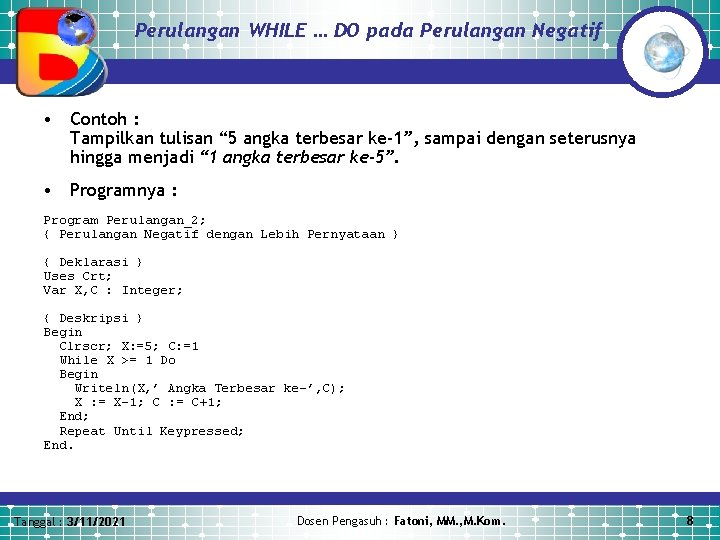 Perulangan WHILE … DO pada Perulangan Negatif

• Contoh :
Tampilkan tulisan “5 angka terbesar ke-1”, sampai dengan seterusnya hingga menjadi “1 angka terbesar ke-5”.

• Programnya :

Program Perulangan_2;
{ Perulangan Negatif dengan Lebih Pernyataan }

{ Deklarasi }
Uses Crt;
Var X,C : Integer;

{ Deskripsi }
Begin
Clrscr; X:=5; C:=1
While X >= 1 Do
Begin
Writeln(X,’ Angka Terbesar ke-’,C);
X := X-1; C := C+1;
End;
Repeat Until Keypressed;
End.

Tanggal : 3/11/2021 Dosen Pengasuh : Fatoni, MM.,M.Kom. 8